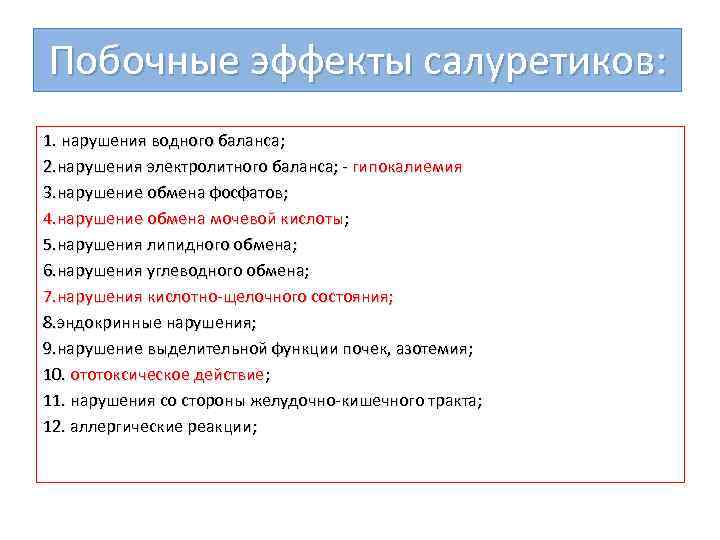 Побочные эффекты салуретиков:

1. нарушения водного баланса;
2.нарушения электролитного баланса; - гипокалиемия
3.нарушение обмена фосфатов;
4.нарушение обмена мочевой кислоты;
5.нарушения липидного обмена;
6.нарушения углеводного обмена;
7.нарушения кислотно-щелочного состояния;
8.эндокринные нарушения;
9.нарушение выделительной функции почек, азотемия;
10. ототоксическое действие;
11. нарушения со стороны желудочно-кишечного тракта;
12. аллергические реакции;